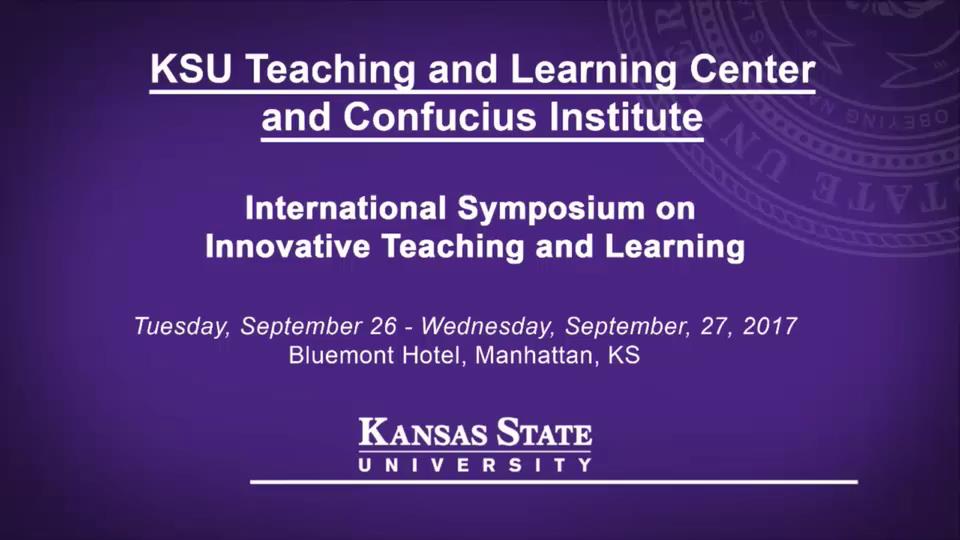 KSU Teaching and Learning Center and Confucius Institute

International Symposium on Innovative Teaching and Learning

Tuesday, September 26 - Wednesday, September, 27, 2017
Bluemont Hotel, Manhattan, KS

KANSAS STATE
UNIVERSITY